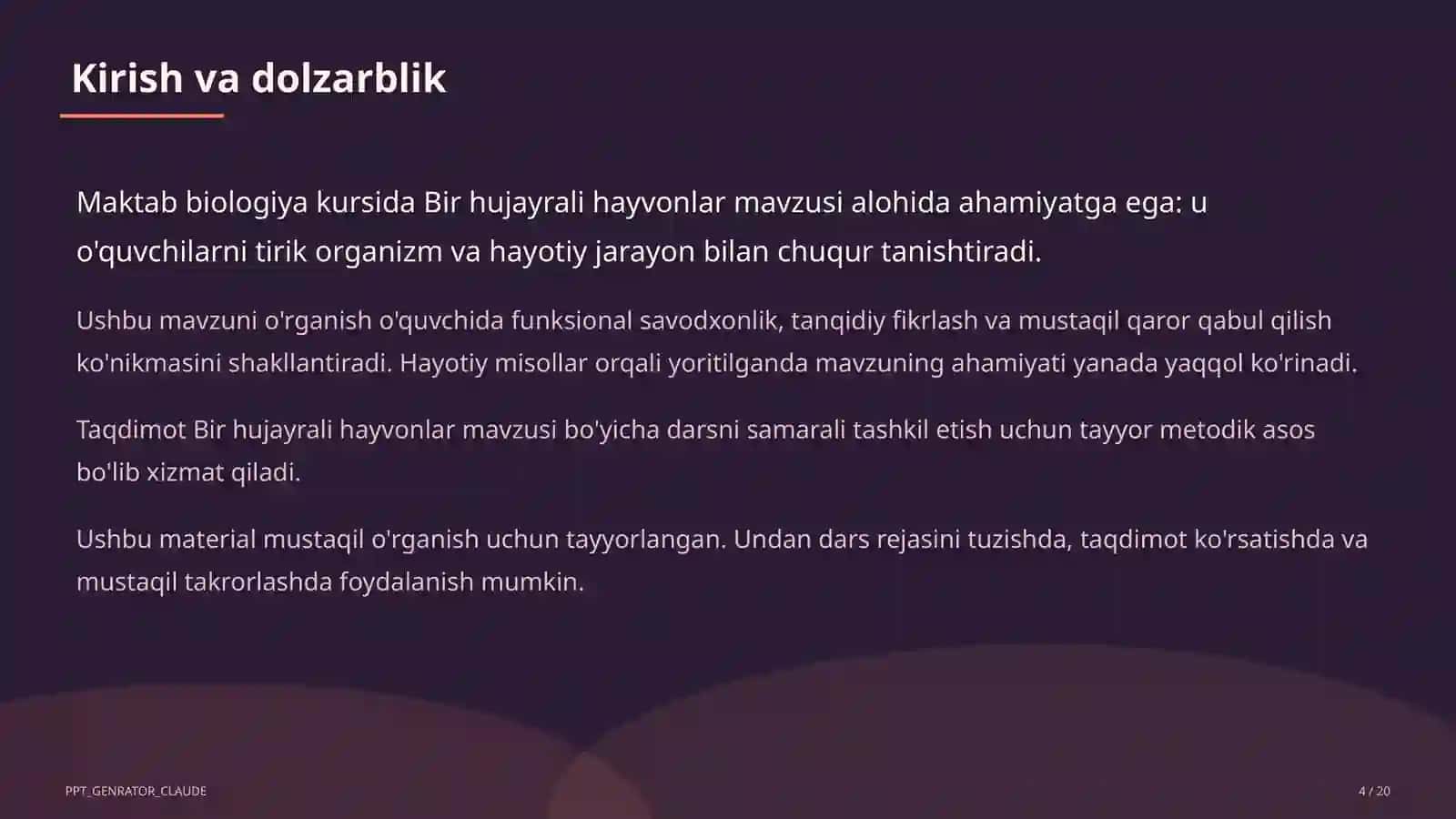 Kirish va dolzarblik

Maktab biologiya kursida Bir hujayrali hayvonlar mavzusi alohida ahamiyatga ega: u o'quvchilarni tirik organizm va hayotiy jarayon bilan chuqur tanishtiradi.

Ushbu mavzuni o'rganish o'quvchida funksional savodxonlik, tanqidiy fikrlash va mustaqil qaror qabul qilish ko'nikmasini shakllantiradi. Hayotiy misollar orqali yoritilganda mavzuning ahamiyati yanada yaqqol ko'rinadi.

Taqdimot Bir hujayrali hayvonlar mavzusi bo'yicha darsni samarali tashkil etish uchun tayyor metodik asos bo'lib xizmat qiladi.

Ushbu material mustaqil o'rganish uchun tayyorlangan. Undan dars rejasini tuzishda, taqdimot ko'rsatishda va mustaqil takrorlashda foydalanish mumkin.

PPT_GENRATOR_CLAUDE

4 / 20